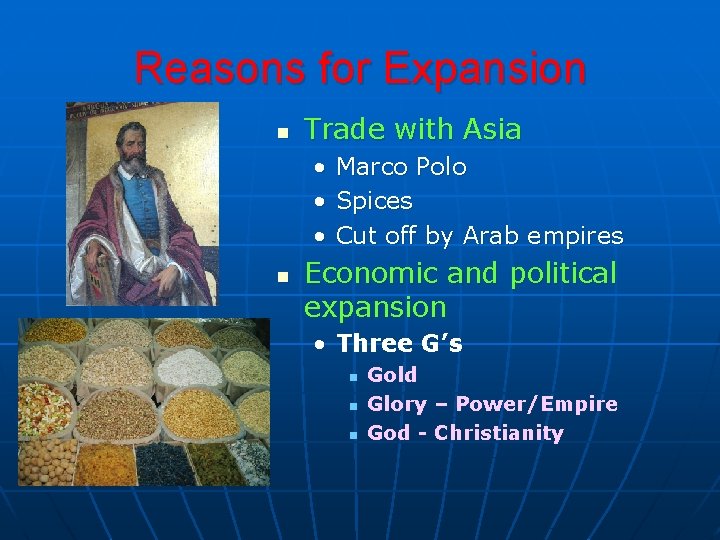 Reasons for Expansion

- Trade with Asia
  - Marco Polo
  - Spices
  - Cut off by Arab empires
- Economic and political expansion
  - Three G's
    - Gold
    - Glory – Power/Empire
    - God - Christianity